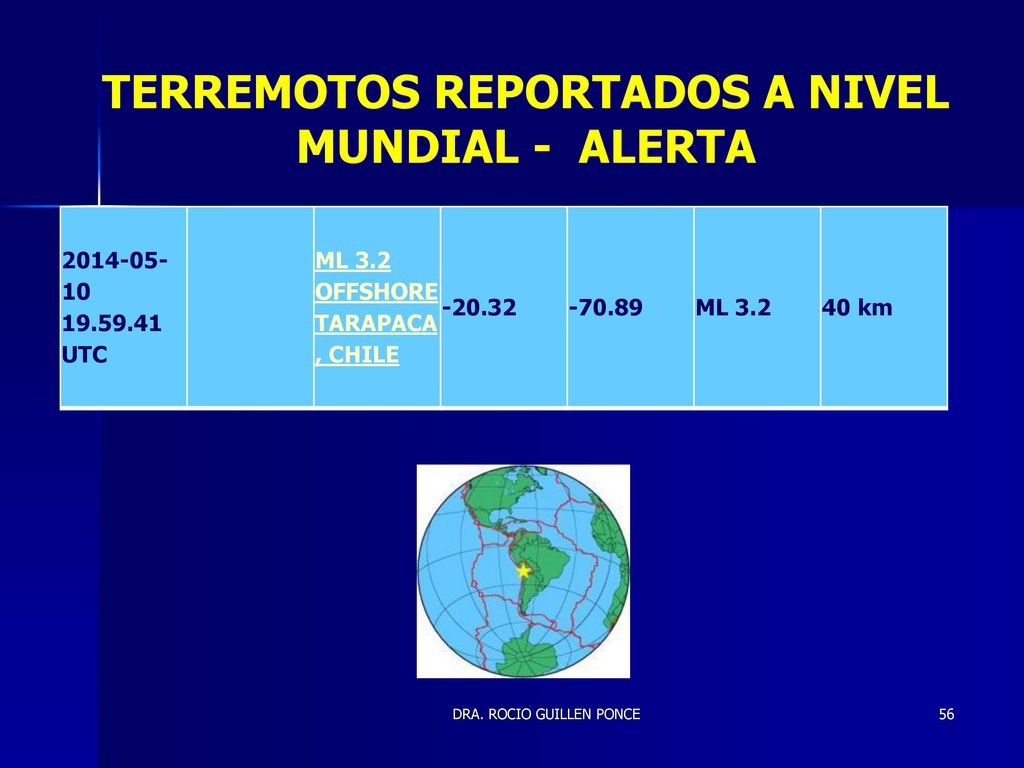 TERREMOTOS REPORTADOS A NIVEL MUNDIAL - ALERTA

| 2014-05-10 19.59.41 UTC | | ML 3.2 OFFSHORE TARAPACA, CHILE | -20.32 | -70.89 | ML 3.2 | 40 km |
|---|---|---|---|---|---|---|

DRA. ROCIO GUILLEN PONCE

56